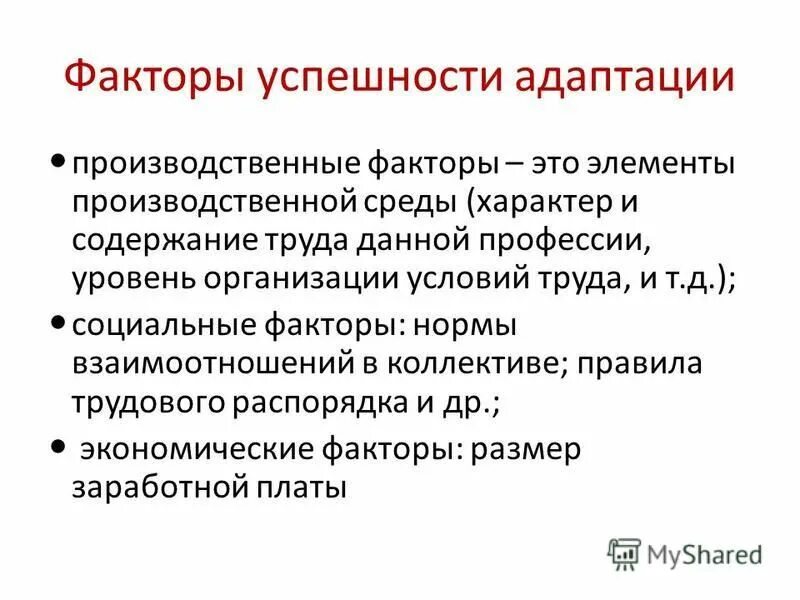 Факторы успешности адаптации

• производственные факторы – это элементы производственной среды (характер и содержание труда данной профессии, уровень организации условий труда, и т.д.);

• социальные факторы: нормы взаимоотношений в коллективе; правила трудового распорядка и др.;

• экономические факторы: размер заработной платы

MyShared